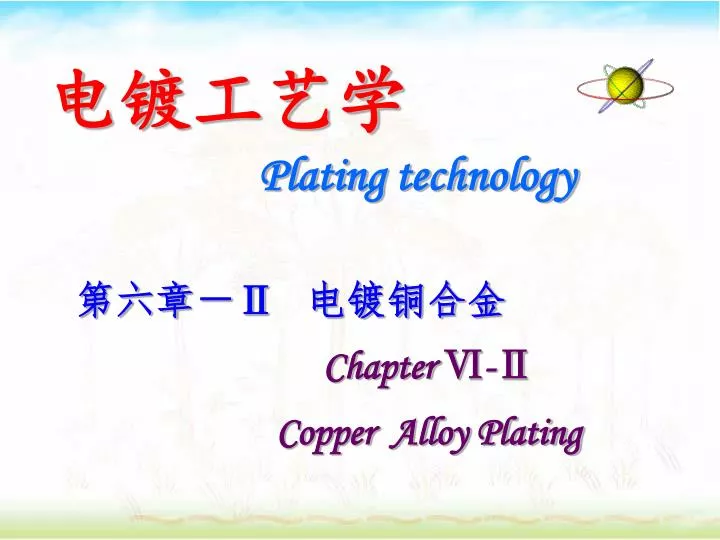 电镀工艺学

Plating technology

第六章－Ⅱ 电镀铜合金

Chapter Ⅵ-Ⅱ

Copper Alloy Plating